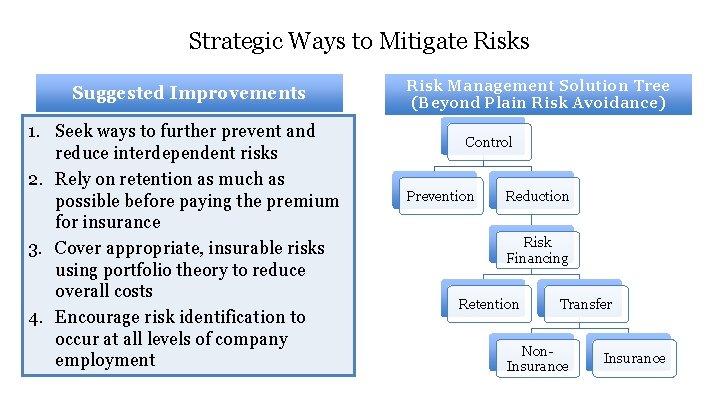 Strategic Ways to Mitigate Risks

Suggested Improvements

1. Seek ways to further prevent and reduce interdependent risks
2. Rely on retention as much as possible before paying the premium for insurance
3. Cover appropriate, insurable risks using portfolio theory to reduce overall costs
4. Encourage risk identification to occur at all levels of company employment

Risk Management Solution Tree (Beyond Plain Risk Avoidance)

Control

Prevention

Reduction

Risk Financing

Retention

Transfer

Non-Insurance

Insurance